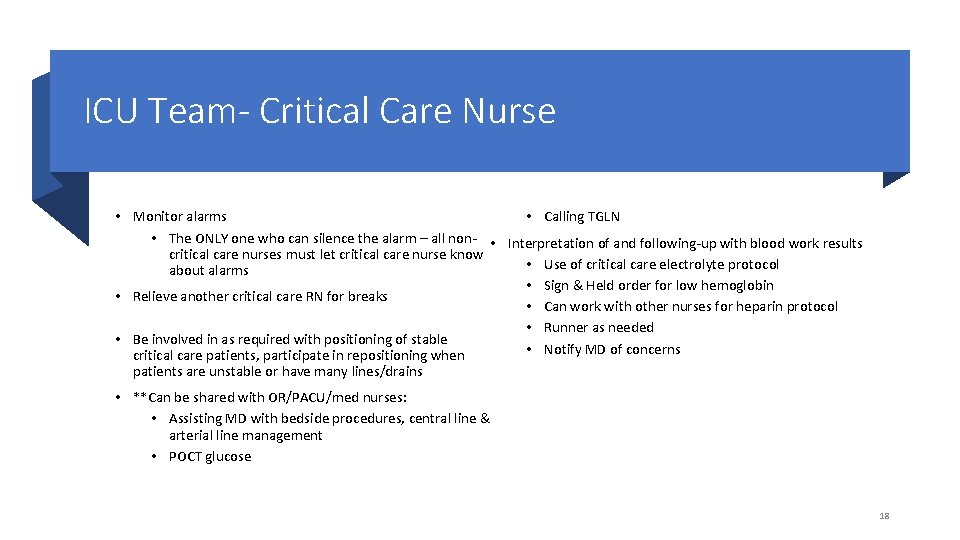 ICU Team- Critical Care Nurse

• Monitor alarms
  • The ONLY one who can silence the alarm – all non-critical care nurses must let critical care nurse know about alarms
• Relieve another critical care RN for breaks
• Be involved in as required with positioning of stable critical care patients, participate in repositioning when patients are unstable or have many lines/drains
• **Can be shared with OR/PACU/med nurses:
  • Assisting MD with bedside procedures, central line & arterial line management
  • POCT glucose

• Calling TGLN
• Interpretation of and following-up with blood work results
  • Use of critical care electrolyte protocol
  • Sign & Held order for low hemoglobin
  • Can work with other nurses for heparin protocol
  • Runner as needed
  • Notify MD of concerns

18